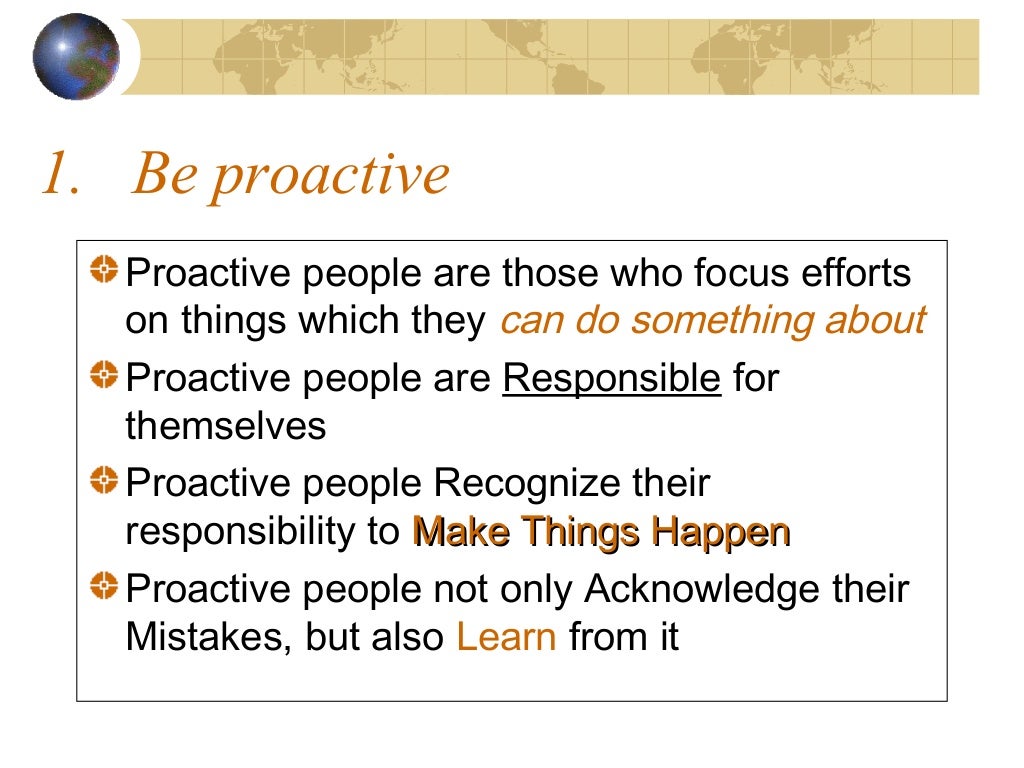 1. Be proactive

Proactive people are those who focus efforts on things which they can do something about

Proactive people are Responsible for themselves

Proactive people Recognize their responsibility to Make Things Happen

Proactive people not only Acknowledge their Mistakes, but also Learn from it